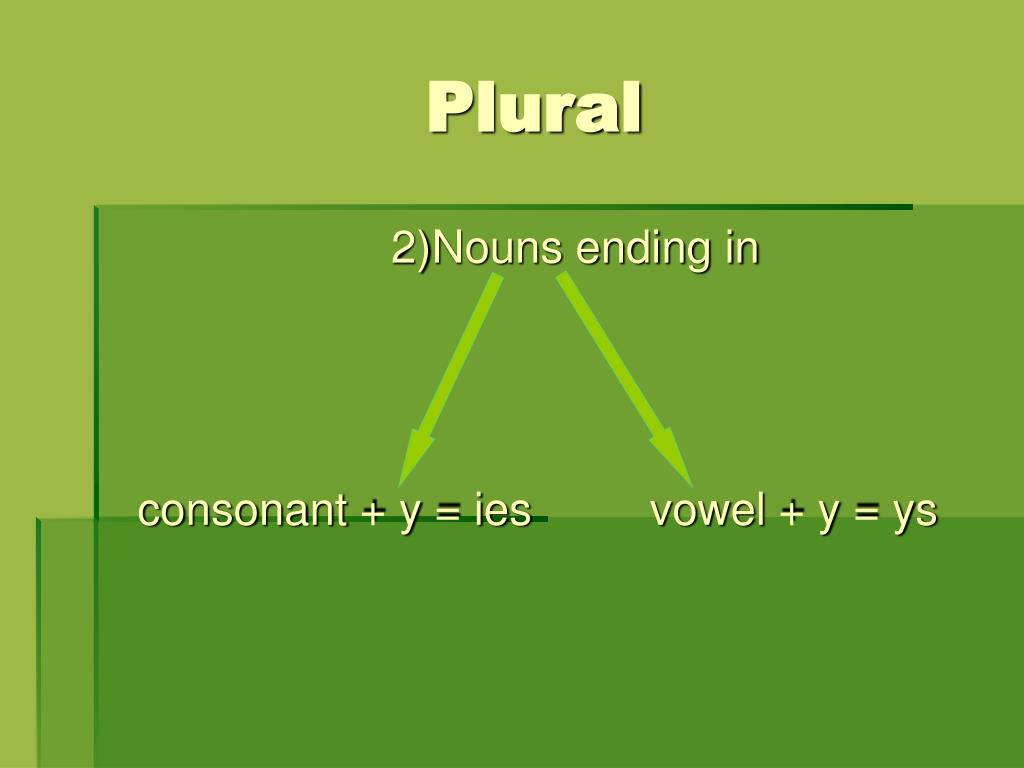 Plural

2)Nouns ending in

consonant + y = ies

vowel + y = ys